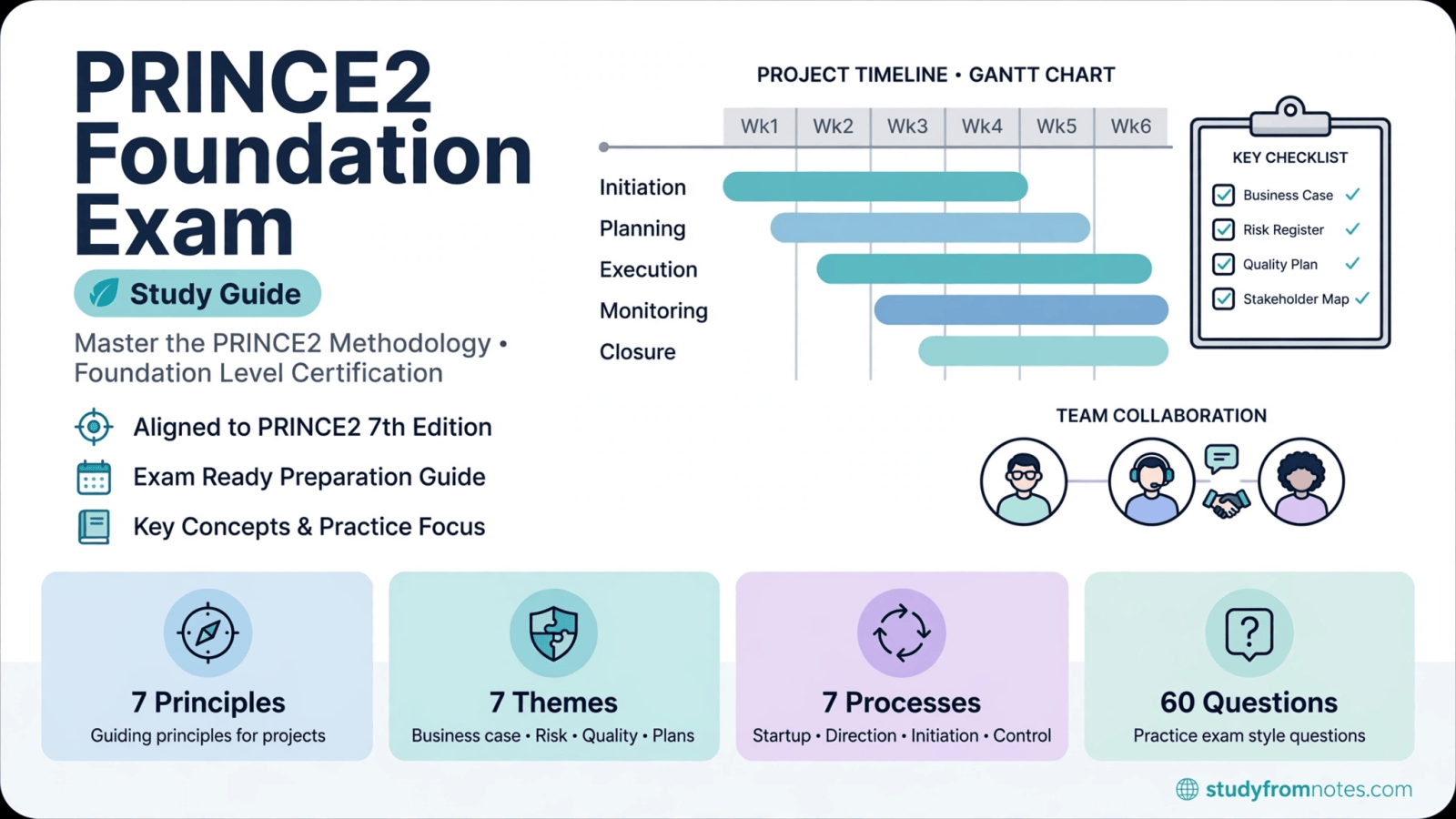 PRINCE2 Foundation Exam

Study Guide

Master the PRINCE2 Methodology • Foundation Level Certification

Aligned to PRINCE2 7th Edition

Exam Ready Preparation Guide

Key Concepts & Practice Focus

PROJECT TIMELINE • GANTT CHART

Wk1 Wk2 Wk3 Wk4 Wk5 Wk6

Initiation
Planning
Execution
Monitoring
Closure

KEY CHECKLIST

☑ Business Case ✓
☑ Risk Register ✓
☑ Quality Plan ✓
☑ Stakeholder Map ✓

TEAM COLLABORATION

7 Principles
Guiding principles for projects

7 Themes
Business case • Risk • Quality • Plans

7 Processes
Startup • Direction • Initiation • Control

60 Questions
Practice exam style questions

studyfromnotes.com